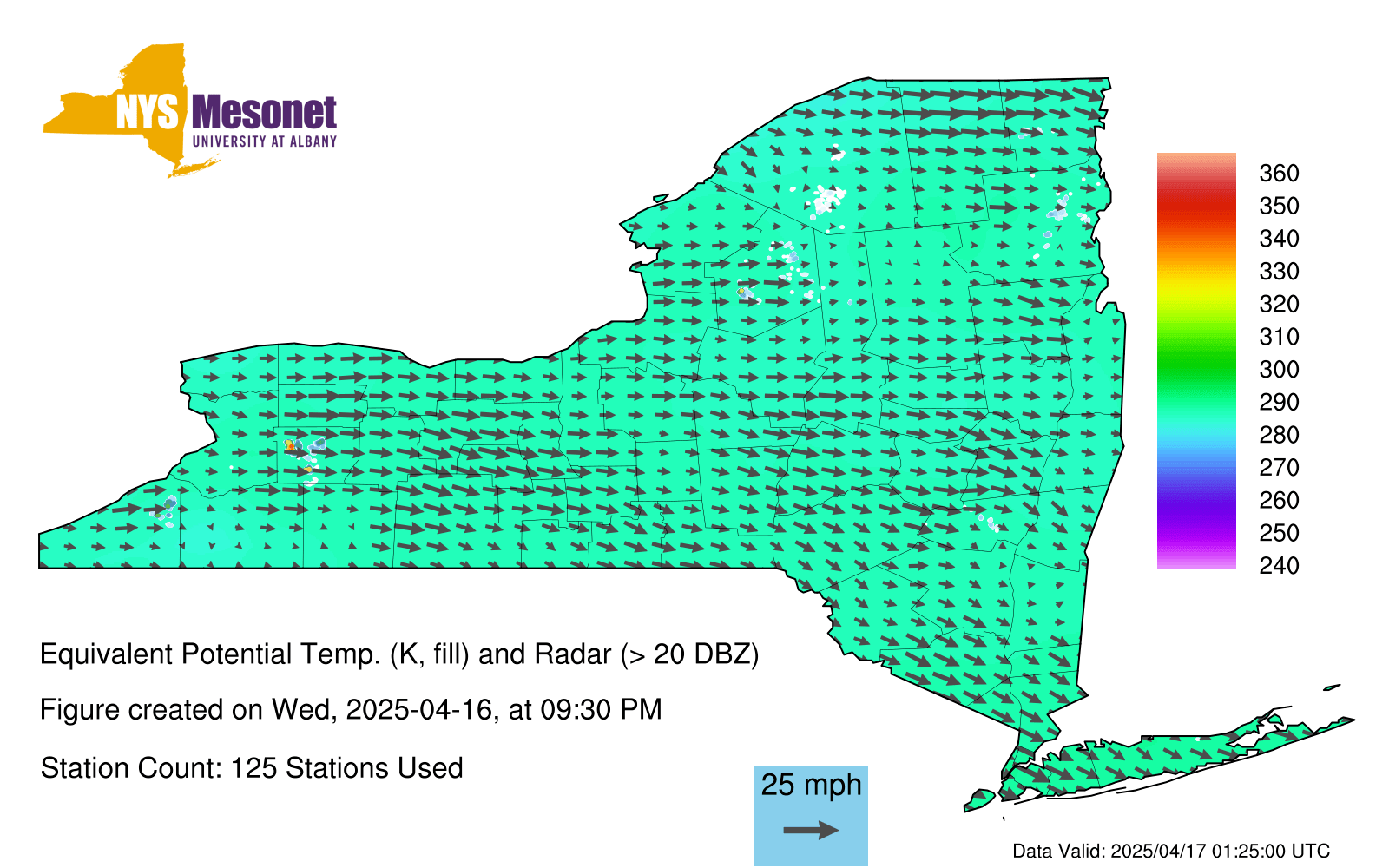 NYS Mesonet
UNIVERSITY AT ALBANY

360
350
340
330
320
310
300
290
280
270
260
250
240

Equivalent Potential Temp. (K, fill) and Radar (> 20 DBZ)

Figure created on Wed, 2025-04-16, at 09:30 PM

Station Count: 125 Stations Used

25 mph

Data Valid: 2025/04/17 01:25:00 UTC